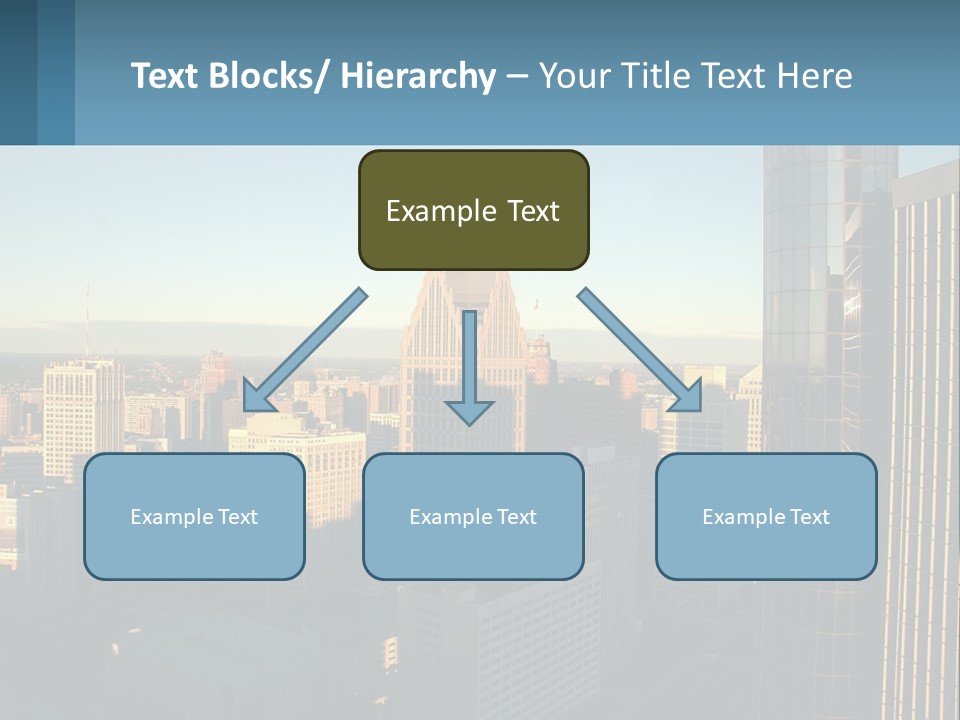 Text Blocks/ Hierarchy – Your Title Text Here

Example Text

Example Text

Example Text

Example Text